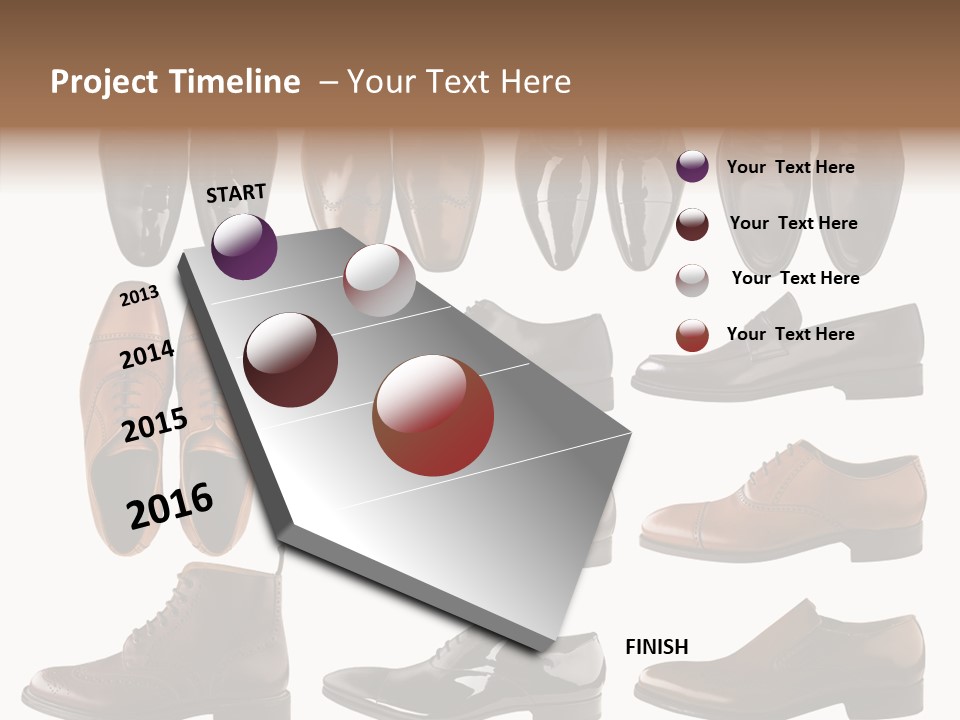 Project Timeline – Your Text Here

START

2013

2014

2015

2016

Your Text Here

Your Text Here

Your Text Here

Your Text Here

FINISH